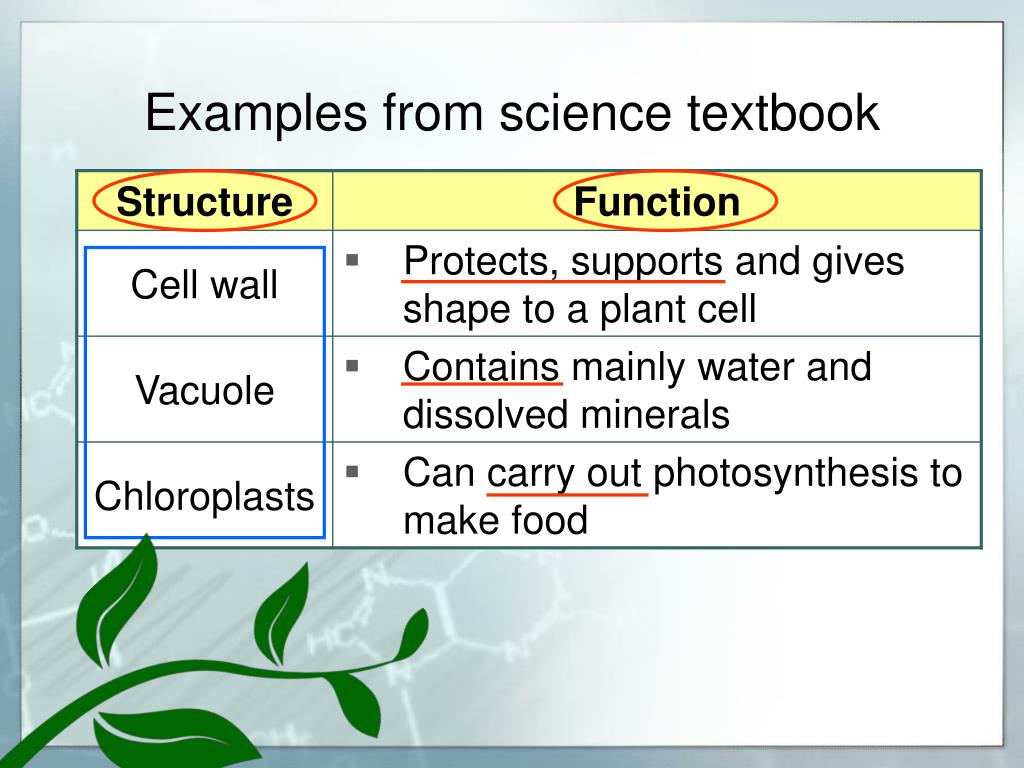 Examples from science textbook

| Structure | Function |
|---|---|
| Cell wall | ▪ Protects, supports and gives shape to a plant cell |
| Vacuole | ▪ Contains mainly water and dissolved minerals |
| Chloroplasts | ▪ Can carry out photosynthesis to make food |